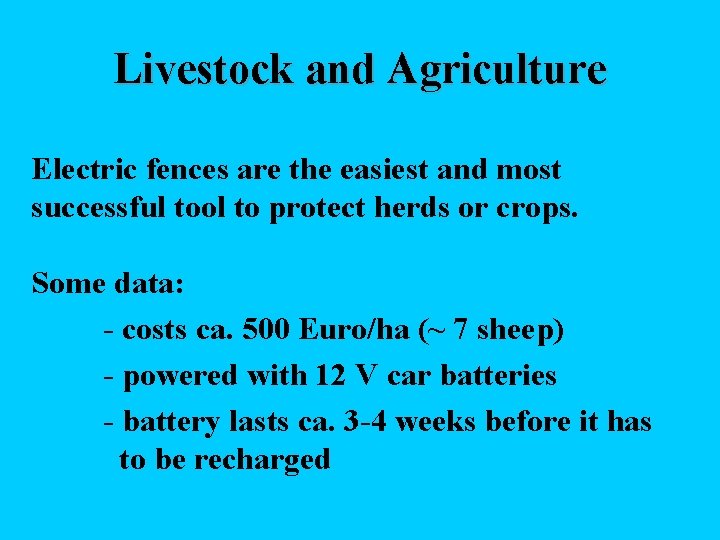 Livestock and Agriculture

Electric fences are the easiest and most successful tool to protect herds or crops.

Some data:

- costs ca. 500 Euro/ha (~ 7 sheep)

- powered with 12 V car batteries

- battery lasts ca. 3-4 weeks before it has to be recharged